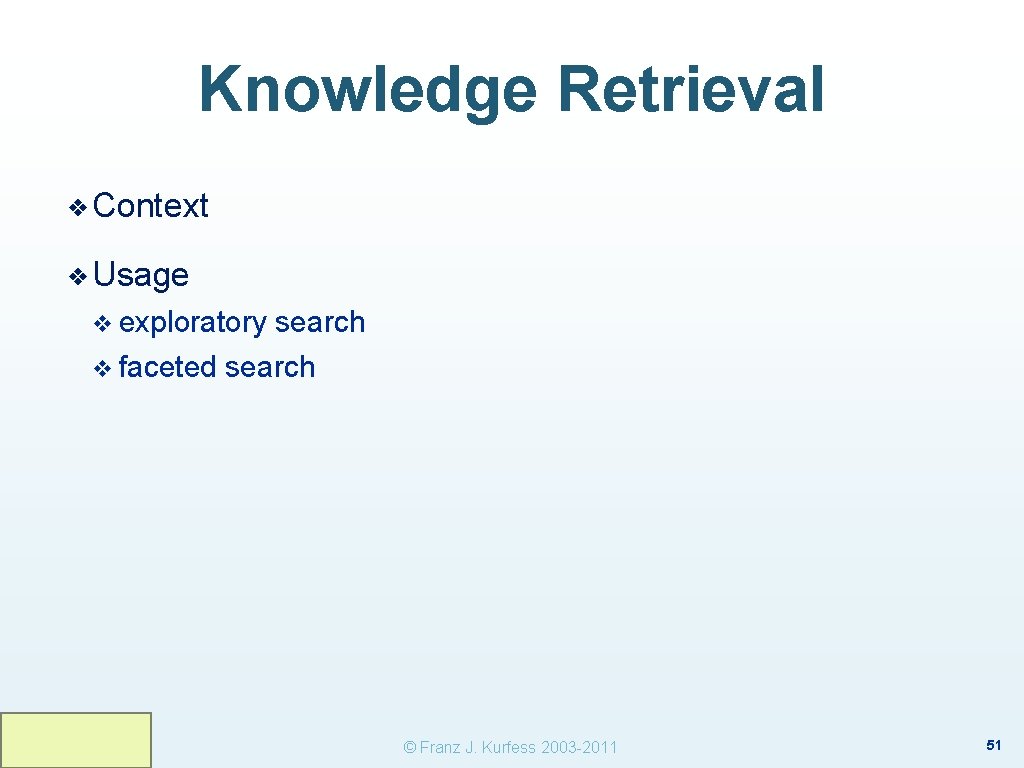 Knowledge Retrieval

❖ Context

❖ Usage

❖ exploratory search

❖ faceted search

© Franz J. Kurfess 2003-2011

51